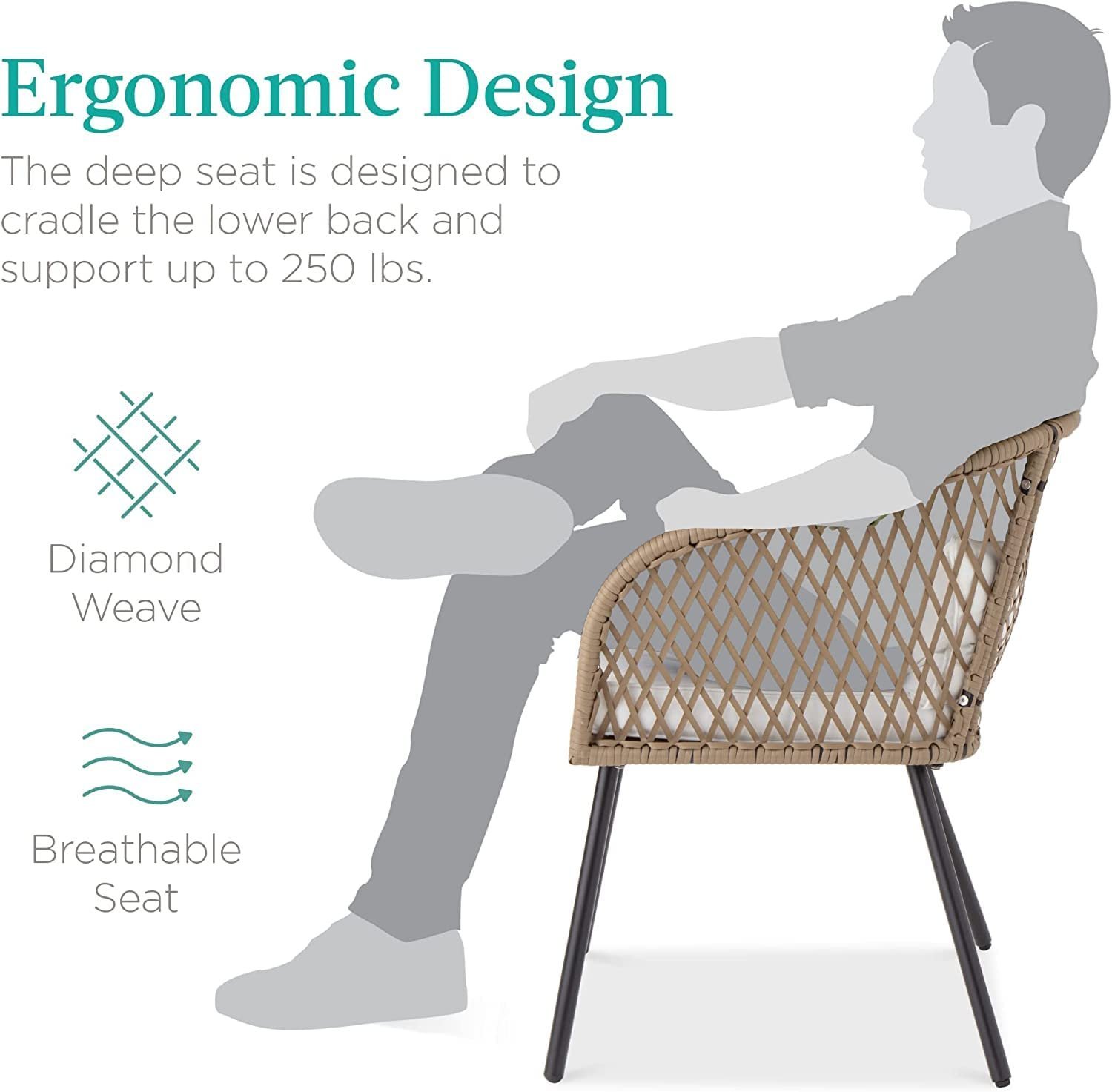 Ergonomic Design

The deep seat is designed to cradle the lower back and support up to 250 lbs.

Diamond Weave

Breathable Seat